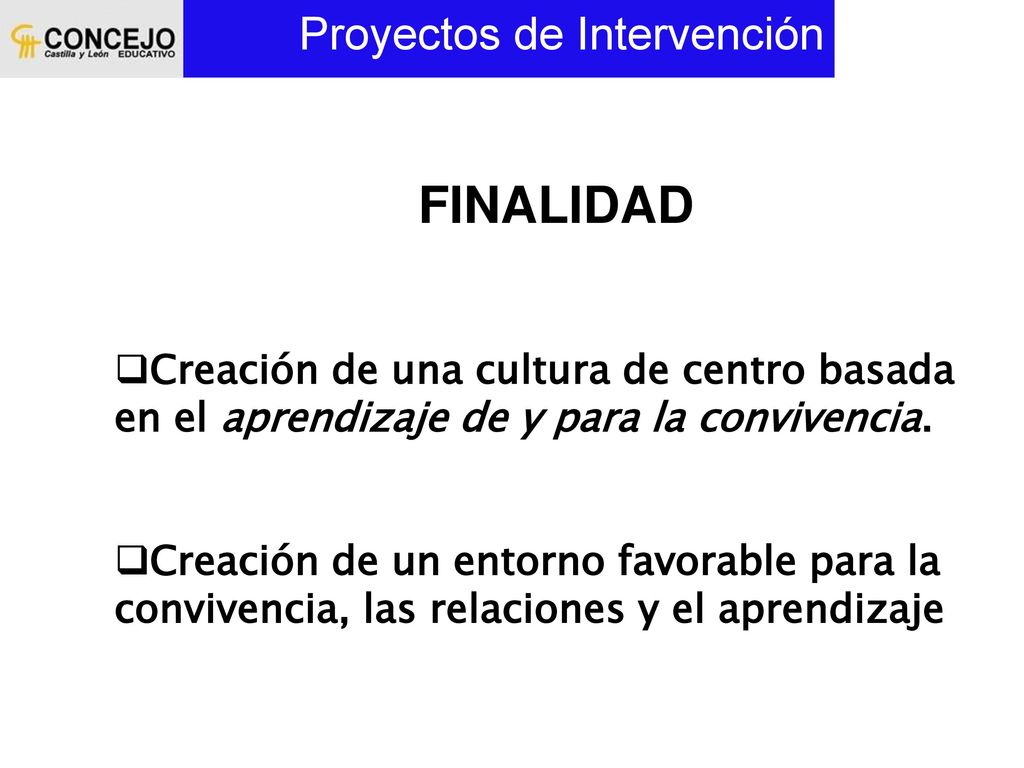 CONCEJO Castilla y León EDUCATIVO

Proyectos de Intervención

FINALIDAD

❑Creación de una cultura de centro basada en el aprendizaje de y para la convivencia.

❑Creación de un entorno favorable para la convivencia, las relaciones y el aprendizaje